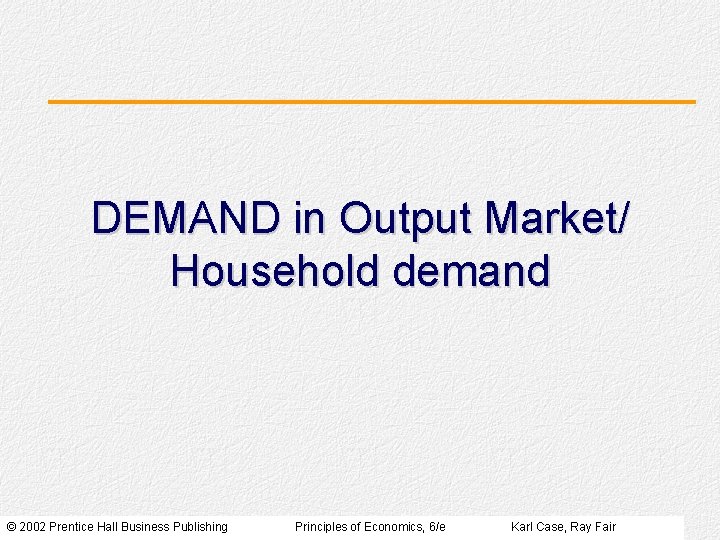 DEMAND in Output Market/ Household demand

© 2002 Prentice Hall Business Publishing Principles of Economics, 6/e Karl Case, Ray Fair